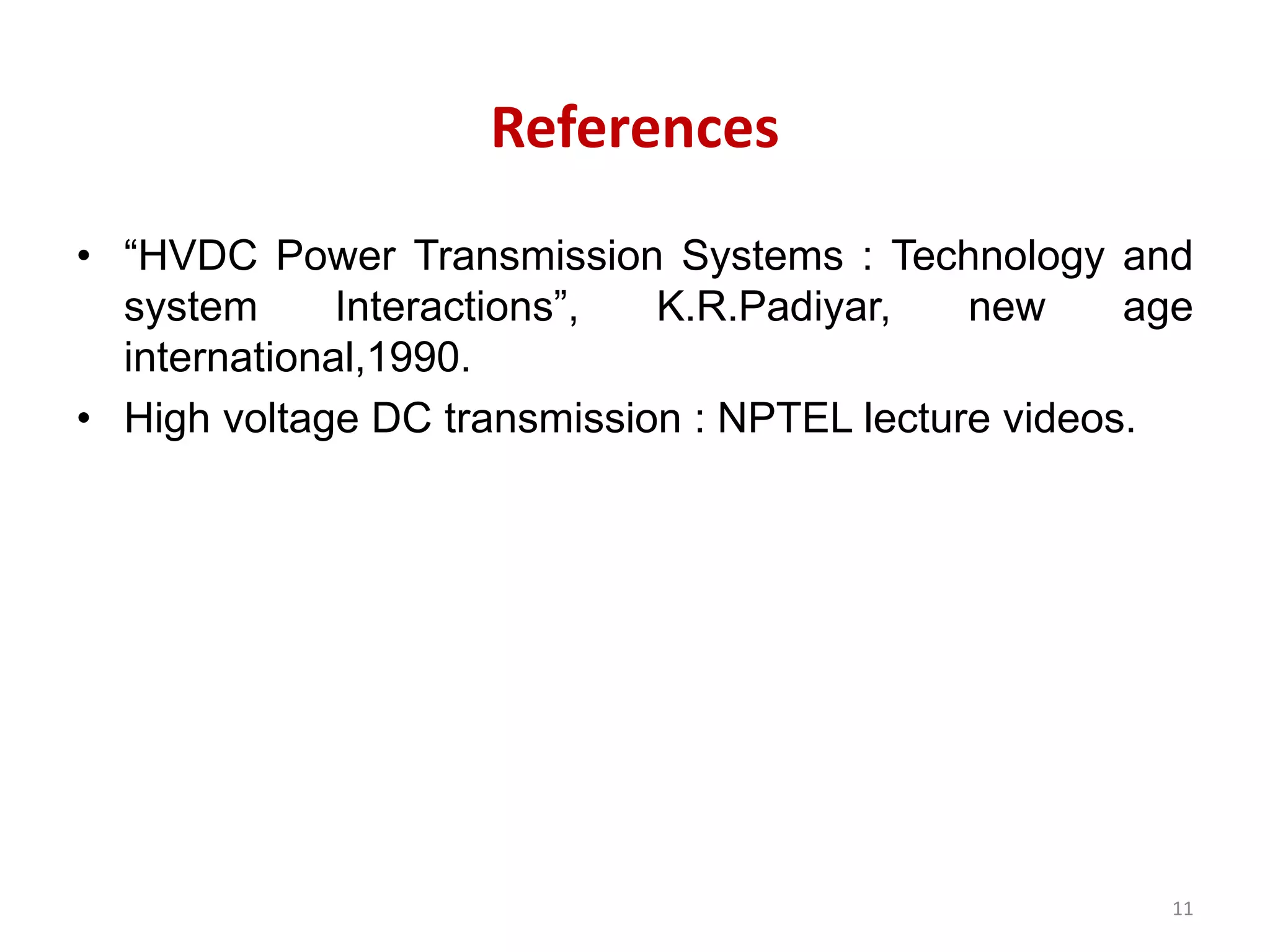 References

• “HVDC Power Transmission Systems : Technology and system Interactions”, K.R.Padiyar, new age international,1990.

• High voltage DC transmission : NPTEL lecture videos.

11